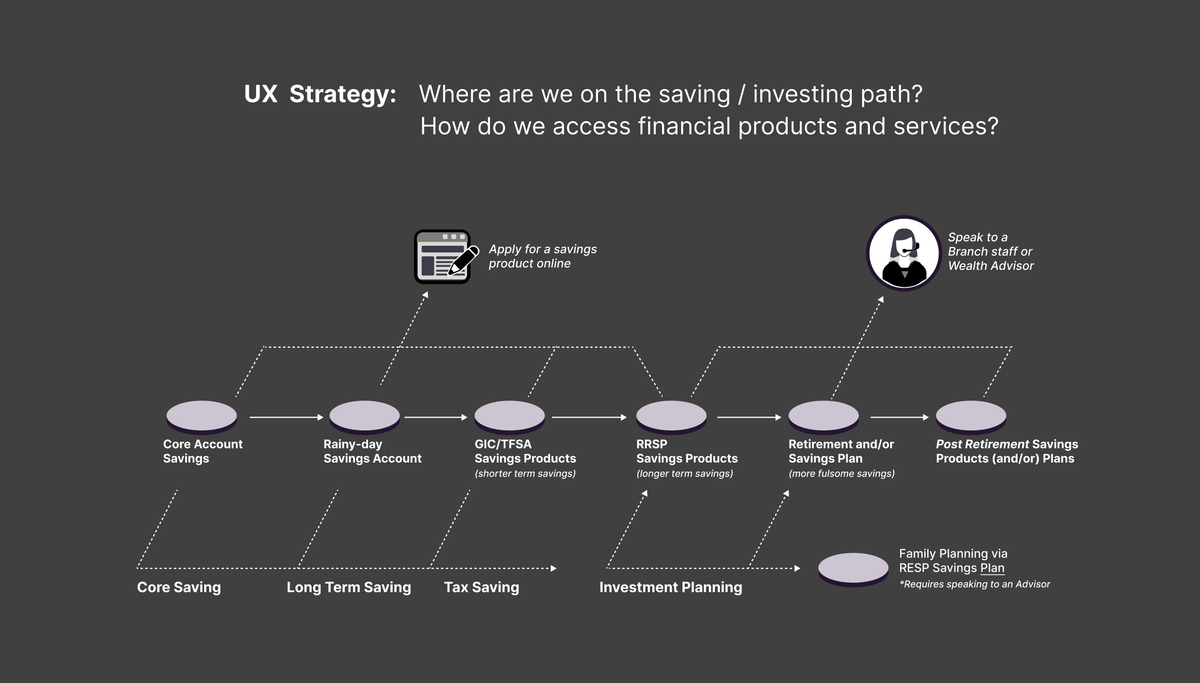 UX Strategy: Where are we on the saving / investing path?
How do we access financial products and services?

Apply for a savings product online

Speak to a Branch staff or Wealth Advisor

Core Account Savings

Rainy-day Savings Account

GIC/TFSA Savings Products
(shorter term savings)

RRSP Savings Products
(longer term savings)

Retirement and/or Savings Plan
(more fulsome savings)

Post Retirement Savings Products (and/or) Plans

Core Saving

Long Term Saving

Tax Saving

Investment Planning

Family Planning via RESP Savings Plan
*Requires speaking to an Advisor